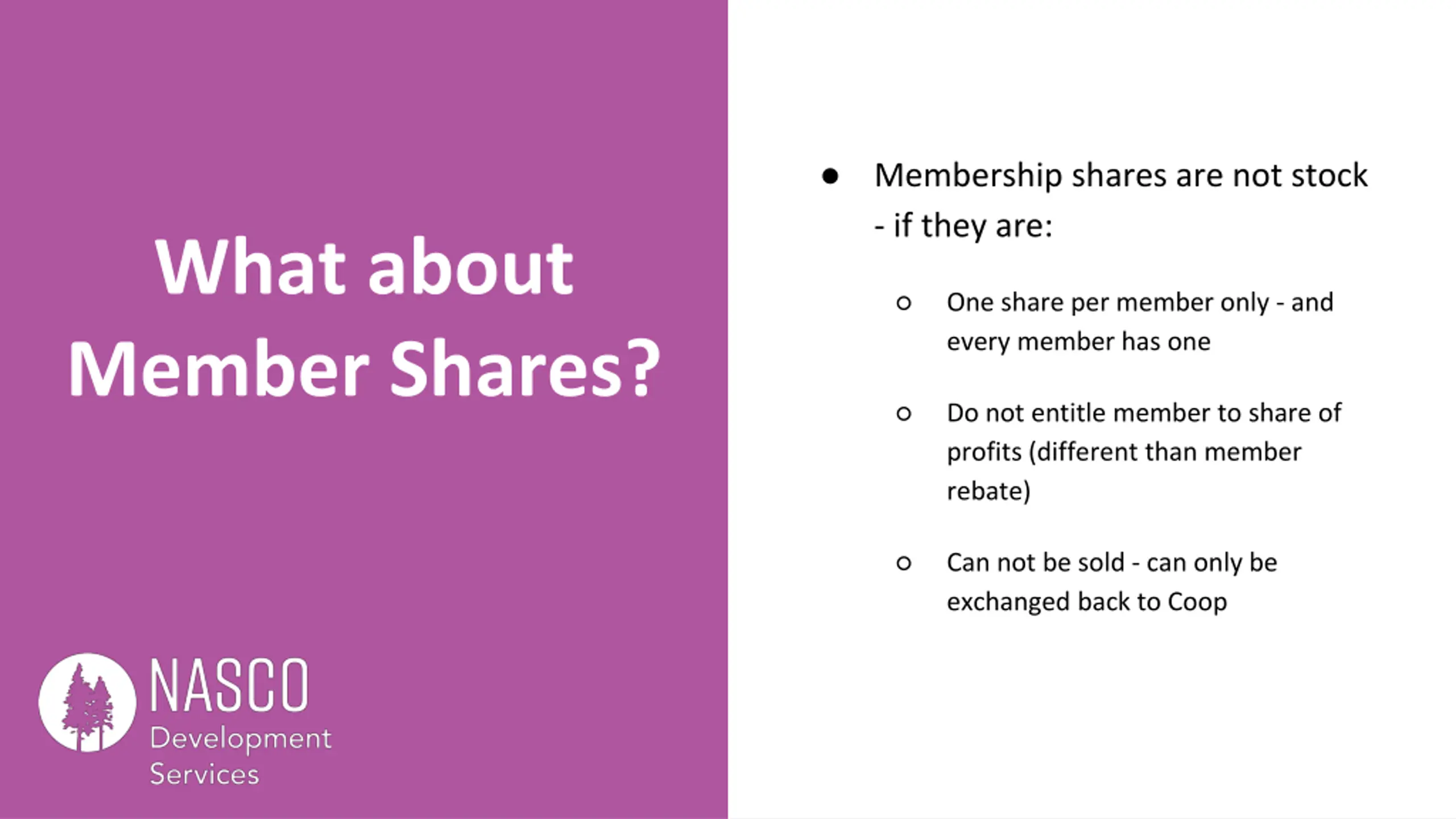 What about Member Shares?

NASCO
Development
Services

● Membership shares are not stock - if they are:

○ One share per member only - and every member has one

○ Do not entitle member to share of profits (different than member rebate)

○ Can not be sold - can only be exchanged back to Coop